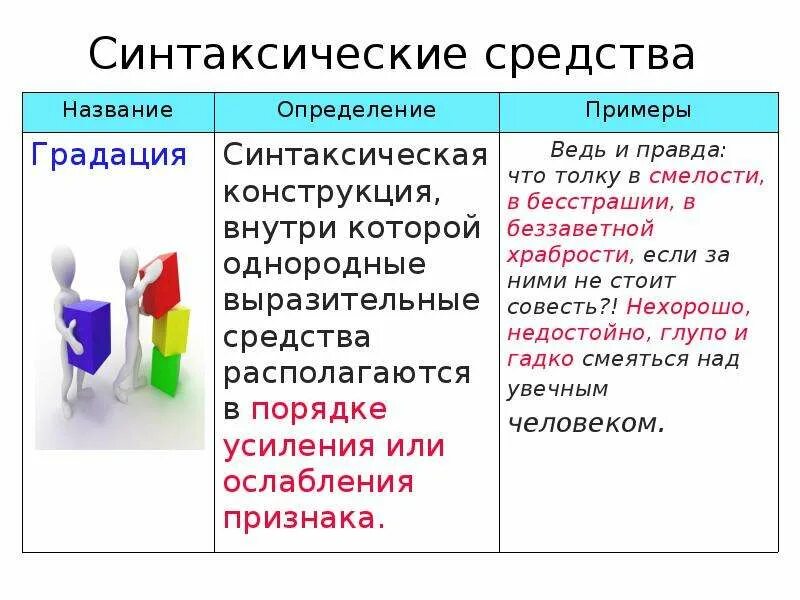 Синтаксические средства

| Название | Определение | Примеры |
|---|---|---|
| Градация | Синтаксическая конструкция, внутри которой однородные выразительные средства располагаются в порядке усиления или ослабления признака. | Ведь и правда: что толку в смелости, в бесстрашии, в беззаветной храбрости, если за ними не стоит совесть?! Нехорошо, недостойно, глупо и гадко смеяться над увечным человеком. |